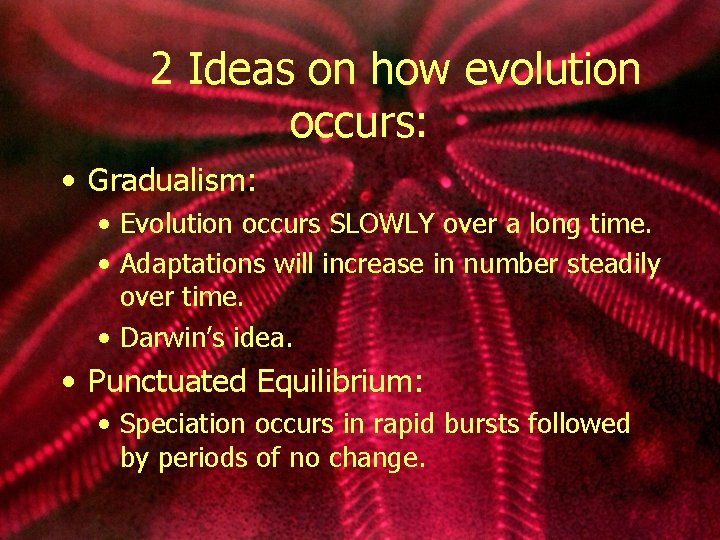 2 Ideas on how evolution occurs:

• Gradualism:
  • Evolution occurs SLOWLY over a long time.
  • Adaptations will increase in number steadily over time.
  • Darwin's idea.

• Punctuated Equilibrium:
  • Speciation occurs in rapid bursts followed by periods of no change.